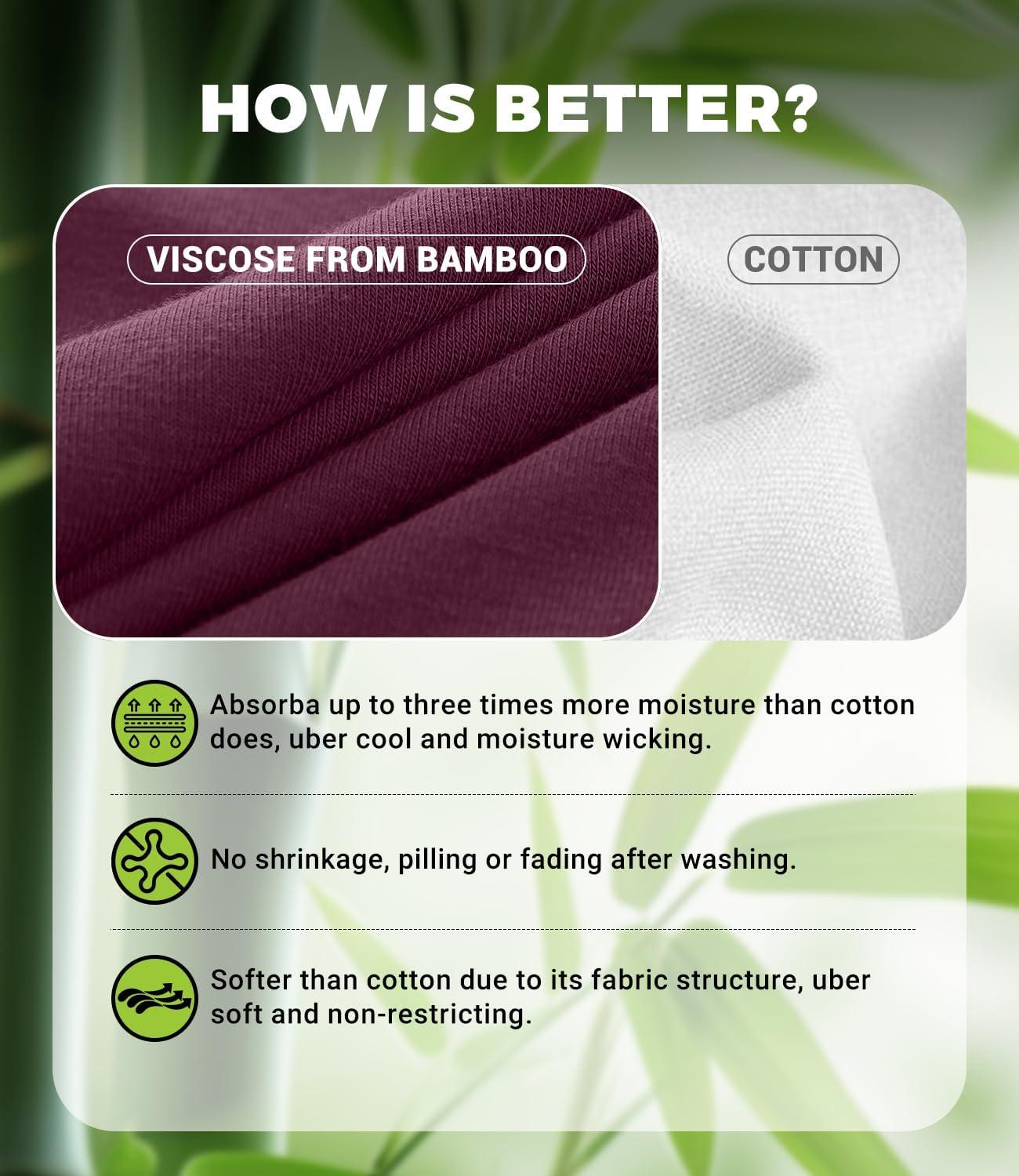 HOW IS BETTER?

VISCOSE FROM BAMBOO

COTTON

Absorba up to three times more moisture than cotton does, uber cool and moisture wicking.

No shrinkage, pilling or fading after washing.

Softer than cotton due to its fabric structure, uber soft and non-restricting.